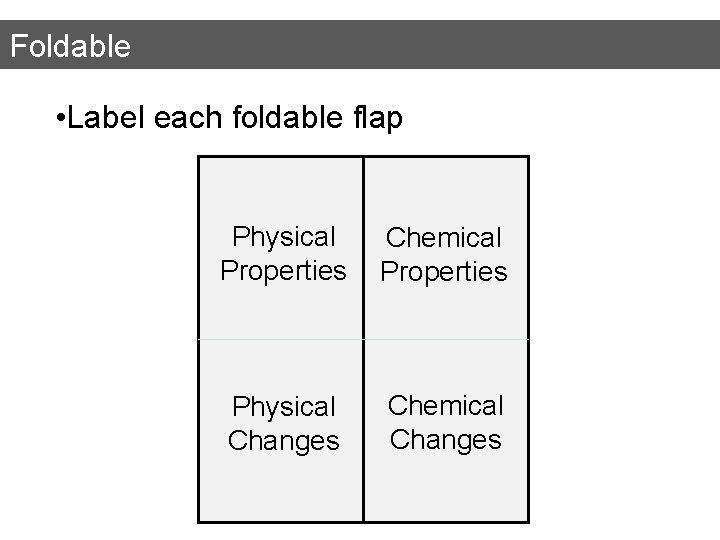 Foldable

•Label each foldable flap

Physical Properties

Chemical Properties

Physical Changes

Chemical Changes